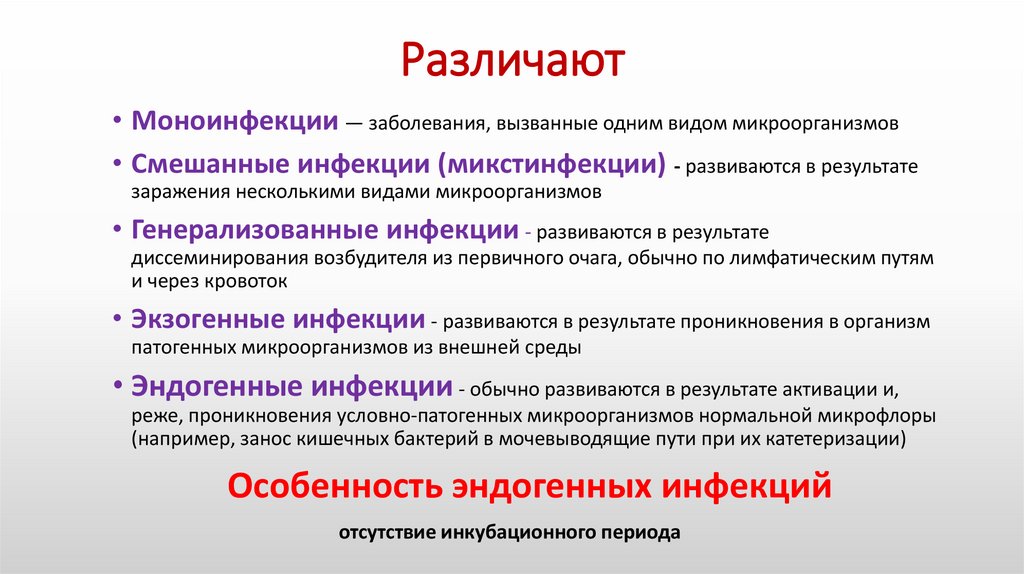 Различают

• Моноинфекции — заболевания, вызванные одним видом микроорганизмов

• Смешанные инфекции (микстинфекции) - развиваются в результате заражения несколькими видами микроорганизмов

• Генерализованные инфекции - развиваются в результате диссеминирования возбудителя из первичного очага, обычно по лимфатическим путям и через кровоток

• Экзогенные инфекции - развиваются в результате проникновения в организм патогенных микроорганизмов из внешней среды

• Эндогенные инфекции - обычно развиваются в результате активации и, реже, проникновения условно-патогенных микроорганизмов нормальной микрофлоры (например, занос кишечных бактерий в мочевыводящие пути при их катетеризации)

Особенность эндогенных инфекций

отсутствие инкубационного периода